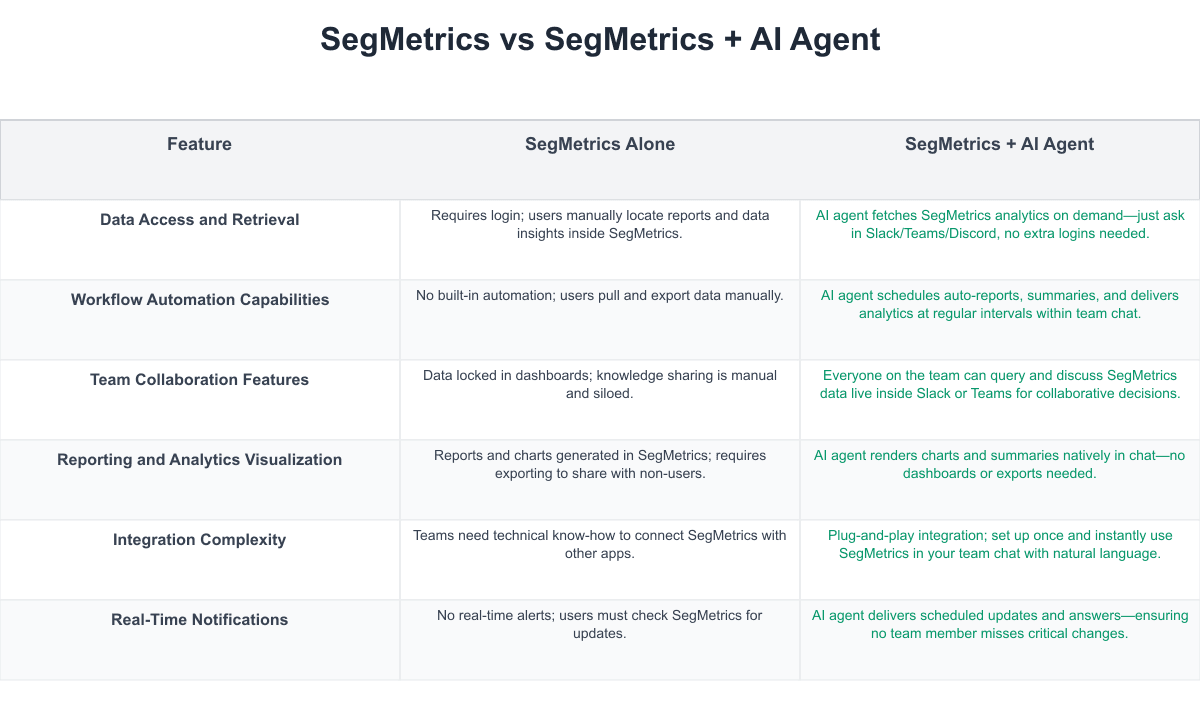 SegMetrics vs SegMetrics + AI Agent

| Feature | SegMetrics Alone | SegMetrics + AI Agent |
|---|---|---|
| Data Access and Retrieval | Requires login; users manually locate reports and data insights inside SegMetrics. | AI agent fetches SegMetrics analytics on demand—just ask in Slack/Teams/Discord, no extra logins needed. |
| Workflow Automation Capabilities | No built-in automation; users pull and export data manually. | AI agent schedules auto-reports, summaries, and delivers analytics at regular intervals within team chat. |
| Team Collaboration Features | Data locked in dashboards; knowledge sharing is manual and siloed. | Everyone on the team can query and discuss SegMetrics data live inside Slack or Teams for collaborative decisions. |
| Reporting and Analytics Visualization | Reports and charts generated in SegMetrics; requires exporting to share with non-users. | AI agent renders charts and summaries natively in chat—no dashboards or exports needed. |
| Integration Complexity | Teams need technical know-how to connect SegMetrics with other apps. | Plug-and-play integration; set up once and instantly use SegMetrics in your team chat with natural language. |
| Real-Time Notifications | No real-time alerts; users must check SegMetrics for updates. | AI agent delivers scheduled updates and answers—ensuring no team member misses critical changes. |